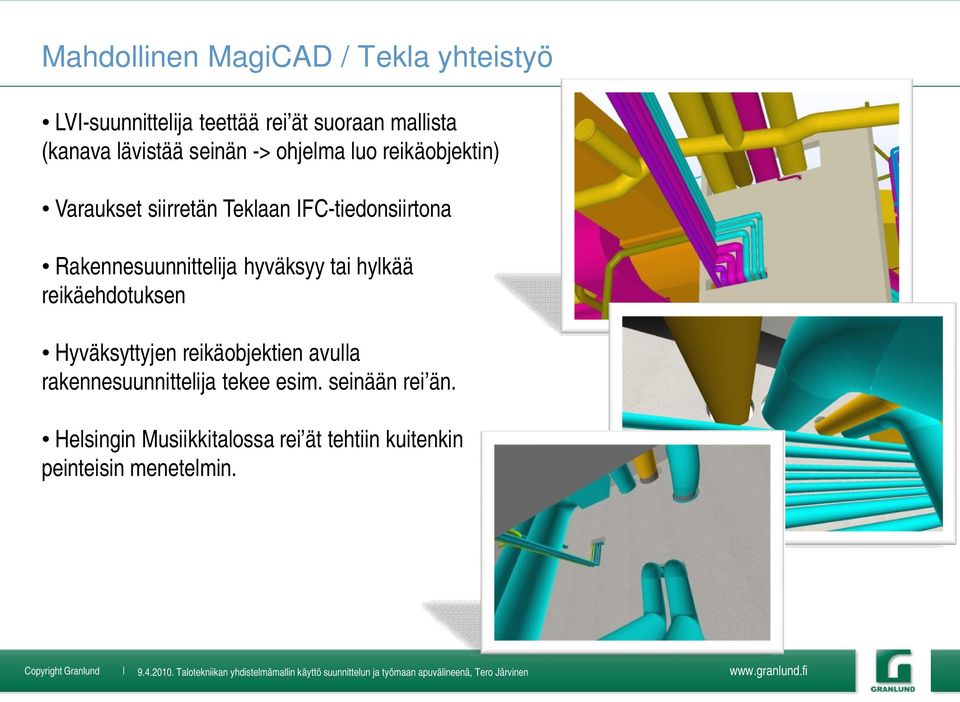 Mahdollinen MagiCAD / Tekla yhteistyö

• LVI-suunnittelija teettää rei'ät suoraan mallista (kanava lävistää seinän -> ohjelma luo reikäobjektin)

• Varaukset siirretän Teklaan IFC-tiedonsiirtona

• Rakennesuunnittelija hyväksyy tai hylkää reikäehdotuksen

• Hyväksyttyjen reikäobjektien avulla rakennesuunnittelija tekee esim. seinään rei'än.

• Helsingin Musiikkitalossa rei'ät tehtiin kuitenkin peinteisin menetelmin.

Copyright Granlund | 9.4.2010. Talotekniikan yhdistelmämallin käyttö suunnittelun ja työmaan apuvälineenä, Tero Järvinen

www.granlund.fi

GRANLUND